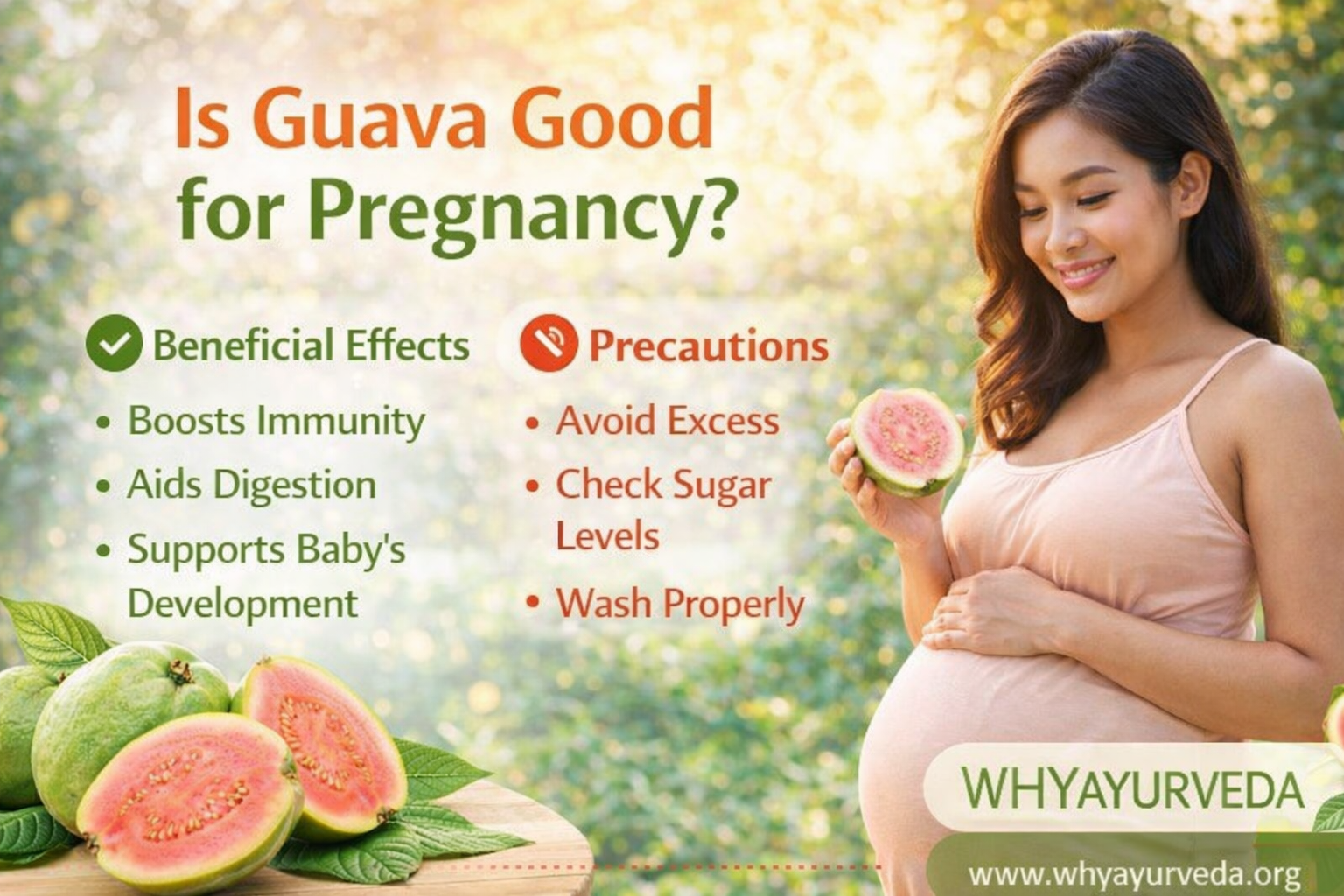 Is Guava Good for Pregnancy?

Beneficial Effects

• Boosts Immunity
• Aids Digestion
• Supports Baby's Development

Precautions

• Avoid Excess
• Check Sugar Levels
• Wash Properly

WHYAYURVEDA

www.whyayurveda.org